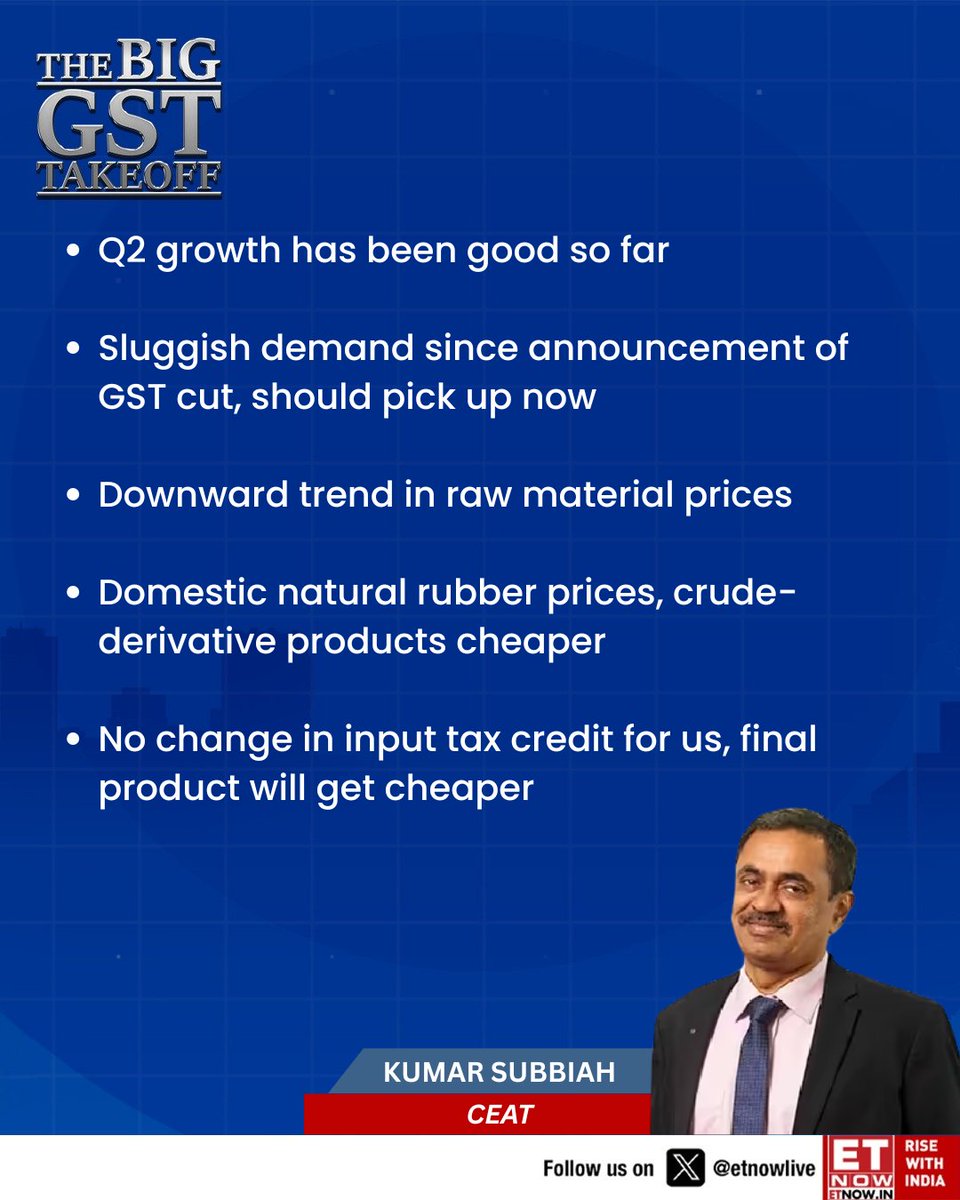 THE BIG GST TAKEOFF

• Q2 growth has been good so far

• Sluggish demand since announcement of GST cut, should pick up now

• Downward trend in raw material prices

• Domestic natural rubber prices, crude-derivative products cheaper

• No change in input tax credit for us, final product will get cheaper

KUMAR SUBBIAH
CEAT

Follow us on @etnowlive ET NOW ETNOW.IN RISE WITH INDIA